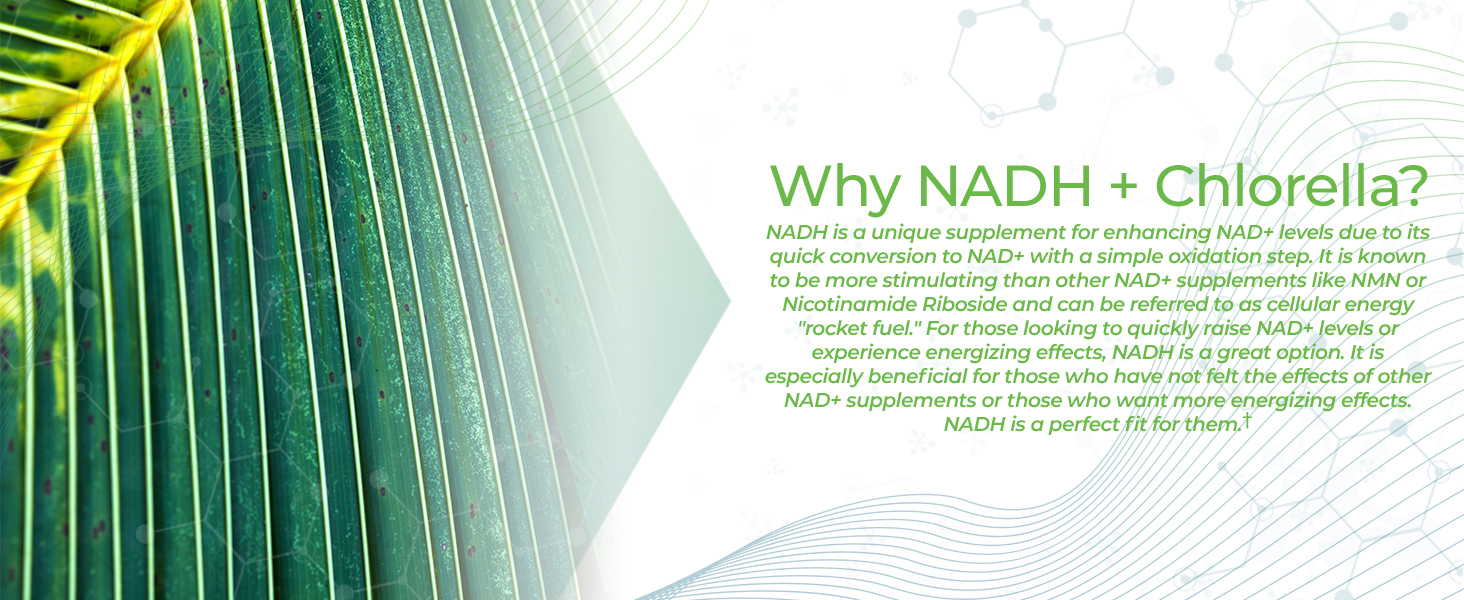 Why NADH + Chlorella?

NADH is a unique supplement for enhancing NAD+ levels due to its quick conversion to NAD+ with a simple oxidation step. It is known to be more stimulating than other NAD+ supplements like NMN or Nicotinamide Riboside and can be referred to as cellular energy "rocket fuel." For those looking to quickly raise NAD+ levels or experience energizing effects, NADH is a great option. It is especially beneficial for those who have not felt the effects of other NAD+ supplements or those who want more energizing effects. NADH is a perfect fit for them.$^{†}$